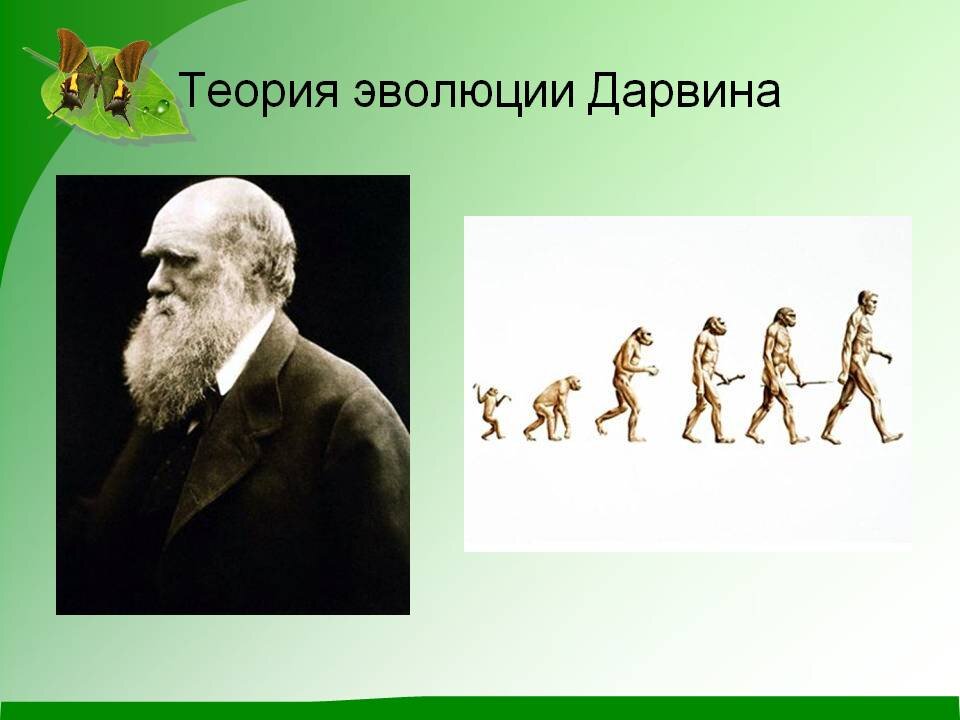 Теория эволюции Дарвина